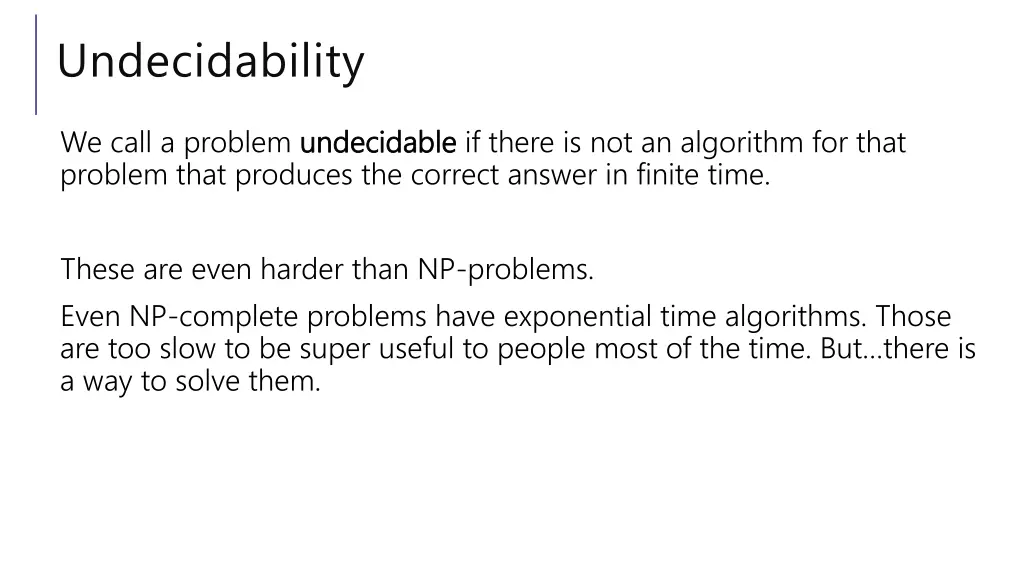 Undecidability

We call a problem undecidable if there is not an algorithm for that problem that produces the correct answer in finite time.

These are even harder than NP-problems.

Even NP-complete problems have exponential time algorithms. Those are too slow to be super useful to people most of the time. But…there is a way to solve them.